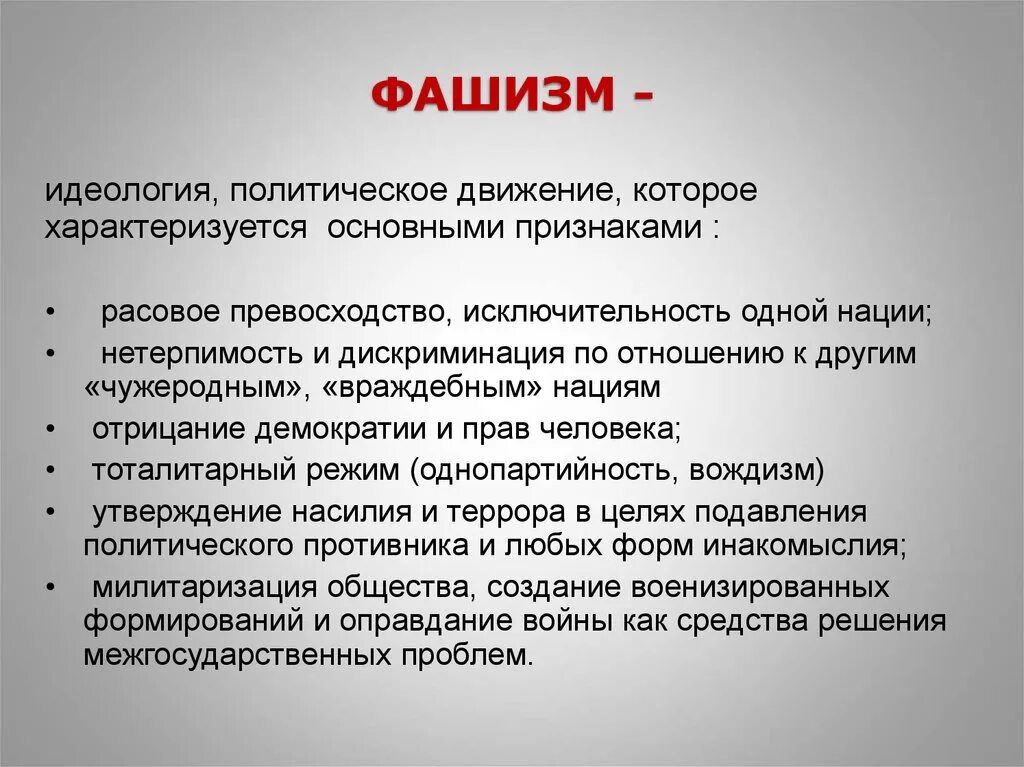 ФАШИЗМ -

идеология, политическое движение, которое характеризуется основными признаками :

• расовое превосходство, исключительность одной нации;
• нетерпимость и дискриминация по отношению к другим «чужеродным», «враждебным» нациям
• отрицание демократии и прав человека;
• тоталитарный режим (однопартийность, вождизм)
• утверждение насилия и террора в целях подавления политического противника и любых форм инакомыслия;
• милитаризация общества, создание военизированных формирований и оправдание войны как средства решения межгосударственных проблем.